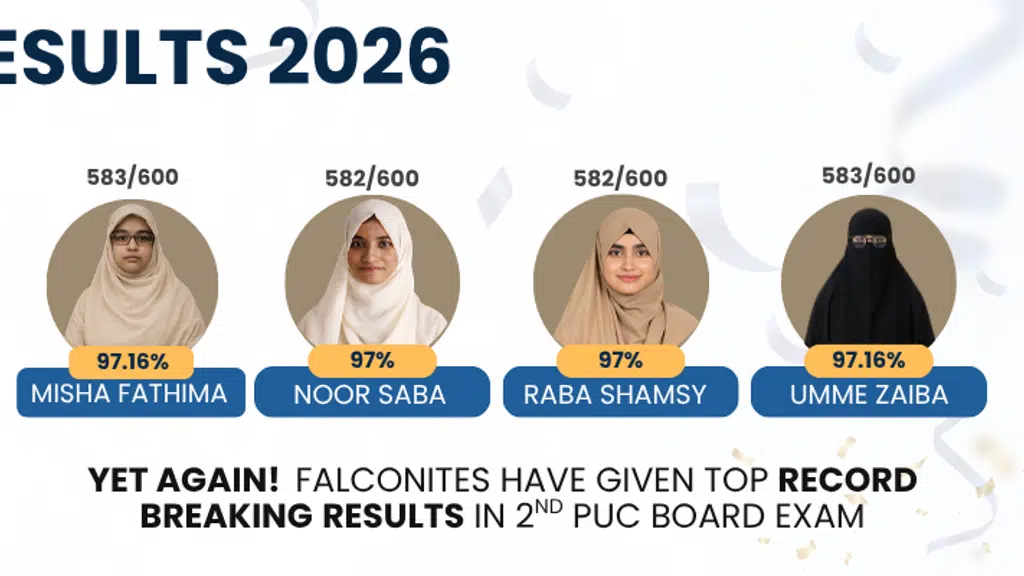 ESULTS 2026

583/600
97.16%
MISHA FATHIMA

582/600
97%
NOOR SABA

582/600
97%
RABA SHAMSY

583/600
97.16%
UMME ZAIBA

YET AGAIN! FALCONITES HAVE GIVEN TOP RECORD BREAKING RESULTS IN 2$^{ND}$ PUC BOARD EXAM